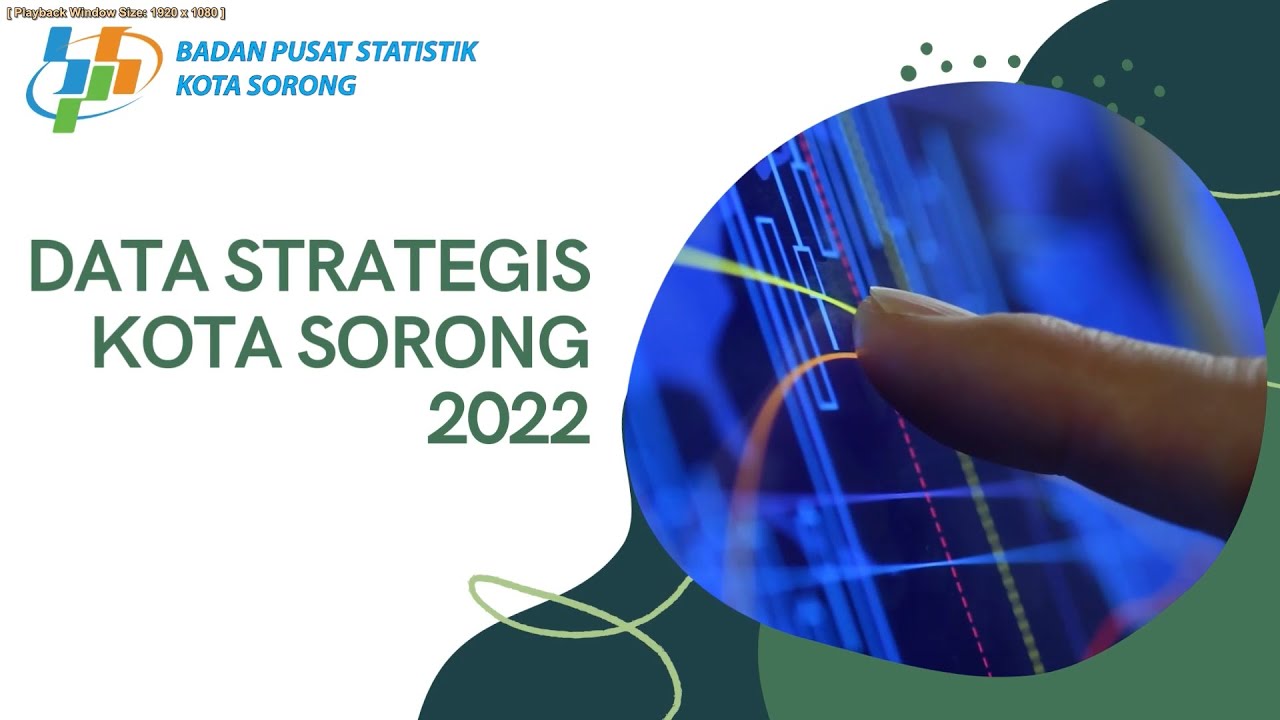 [ Playback Window Size: 1920 x 1080 ]

BADAN PUSAT STATISTIK
KOTA SORONG

DATA STRATEGIS
KOTA SORONG
2022